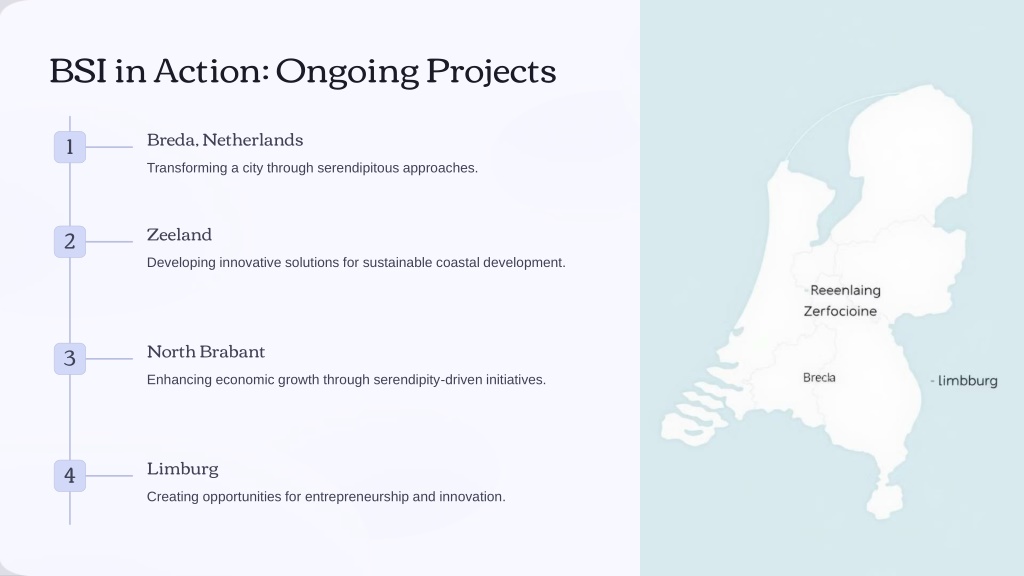 BSI in Action: Ongoing Projects

1

Breda, Netherlands

Transforming a city through serendipitous approaches.

2

Zeeland

Developing innovative solutions for sustainable coastal development.

3

North Brabant

Enhancing economic growth through serendipity-driven initiatives.

4

Limburg

Creating opportunities for entrepreneurship and innovation.

Reeenlaing

Zerfocioine

Brecla

- limbburg